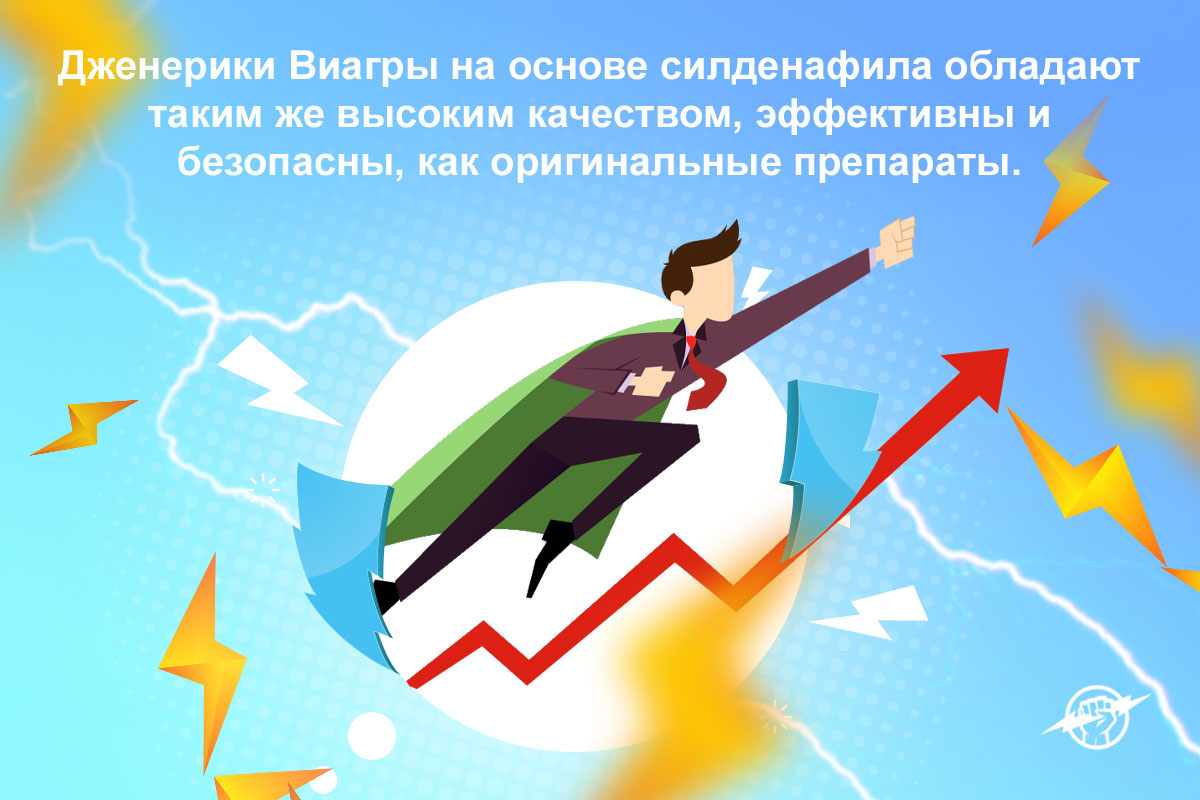 Дженерики Виагры на основе силденафила обладают таким же высоким качеством, эффективны и безопасны, как оригинальные препараты.